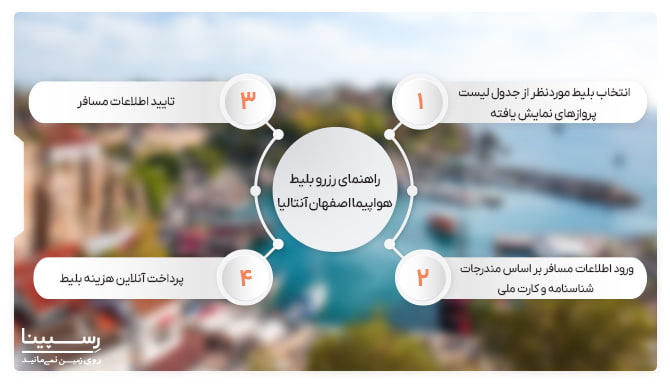 راهنمای رزرو بلیط هواپیما اصفهان آنتالیا

۱
انتخاب بلیط موردنظر از جدول لیست پروازهای نمایش یافته

۲
ورود اطلاعات مسافر بر اساس مندرجات شناسنامه و کارت ملی

۳
تایید اطلاعات مسافر

۴
پرداخت آنلاین هزینه بلیط

رسپینا
روی زمین نمی‌مانید